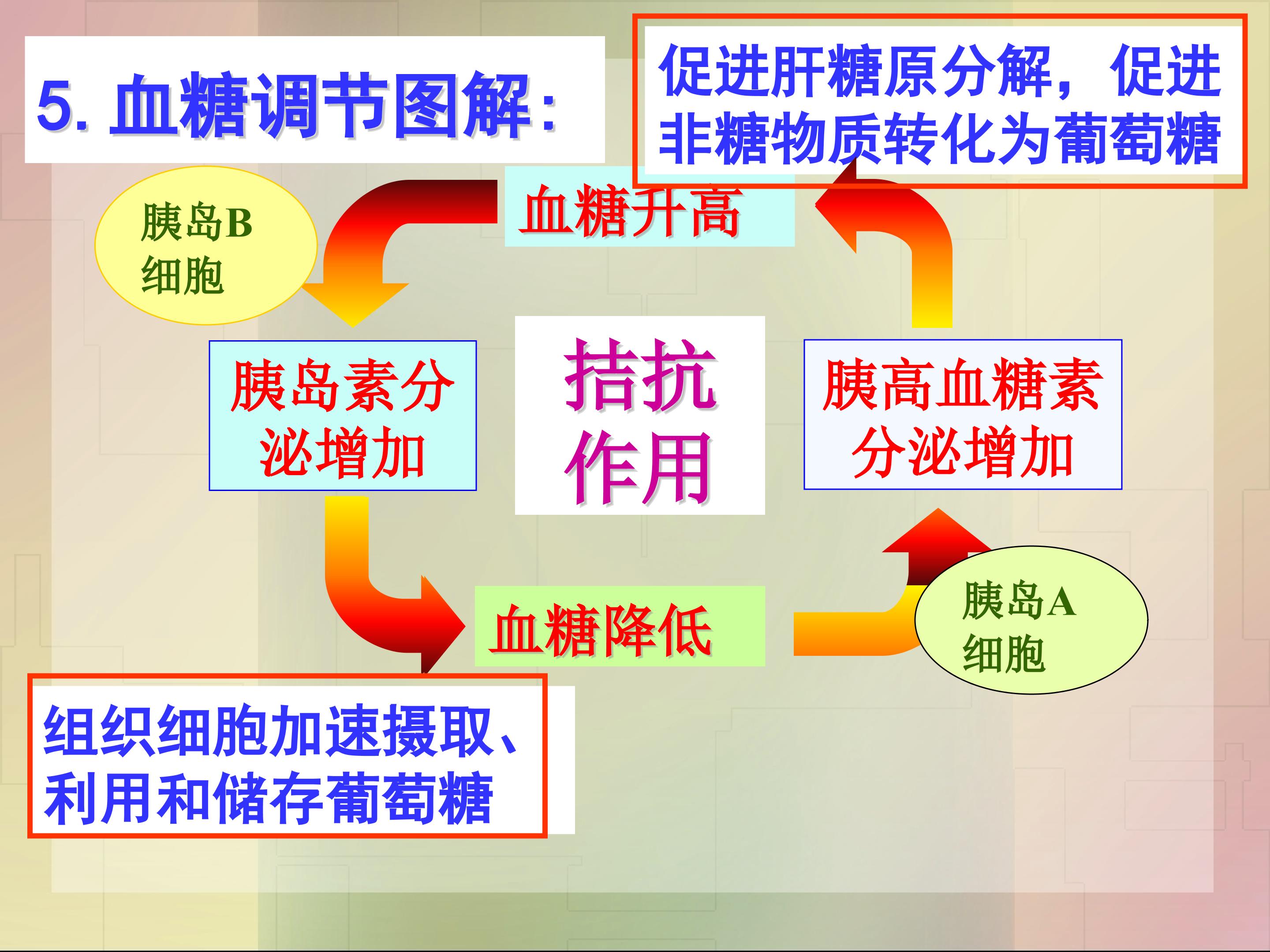 5.血糖调节图解:

促进肝糖原分解，促进非糖物质转化为葡萄糖

胰岛B细胞

血糖升高

胰岛素分泌增加

拮抗作用

胰高血糖素分泌增加

血糖降低

胰岛A细胞

组织细胞加速摄取、利用和储存葡萄糖